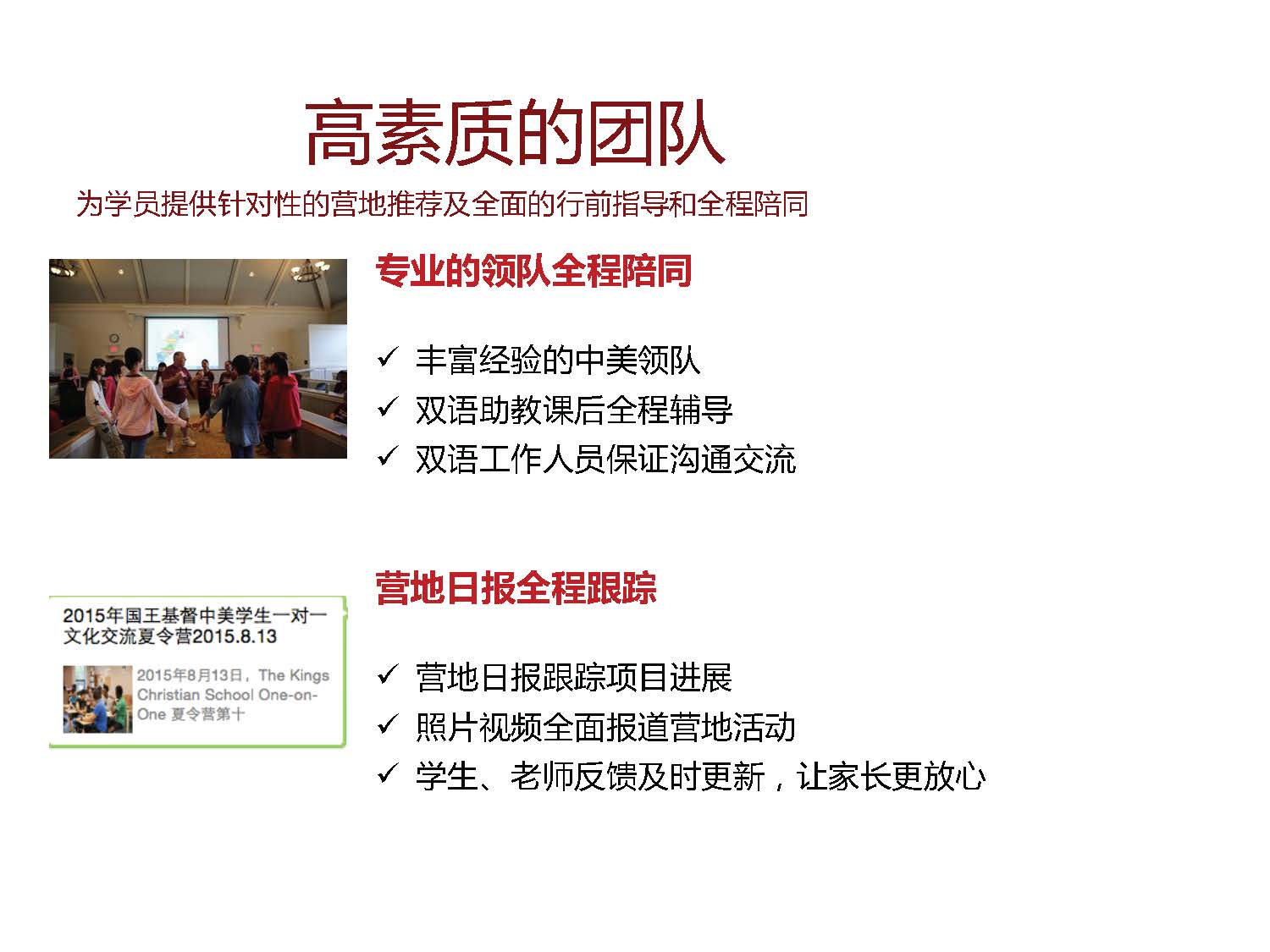 高素质的团队

为学员提供针对性的营地推荐及全面的行前指导和全程陪同

专业的领队全程陪同

✓ 丰富经验的中美领队
✓ 双语助教课后全程辅导
✓ 双语工作人员保证沟通交流

2015年国王基督中美学生一对一文化交流夏令营2015.8.13

2015年8月13日，The Kings Christian School One-on-One 夏令营第十

营地日报全程跟踪

✓ 营地日报跟踪项目进展
✓ 照片视频全面报道营地活动
✓ 学生、老师反馈及时更新，让家长更放心